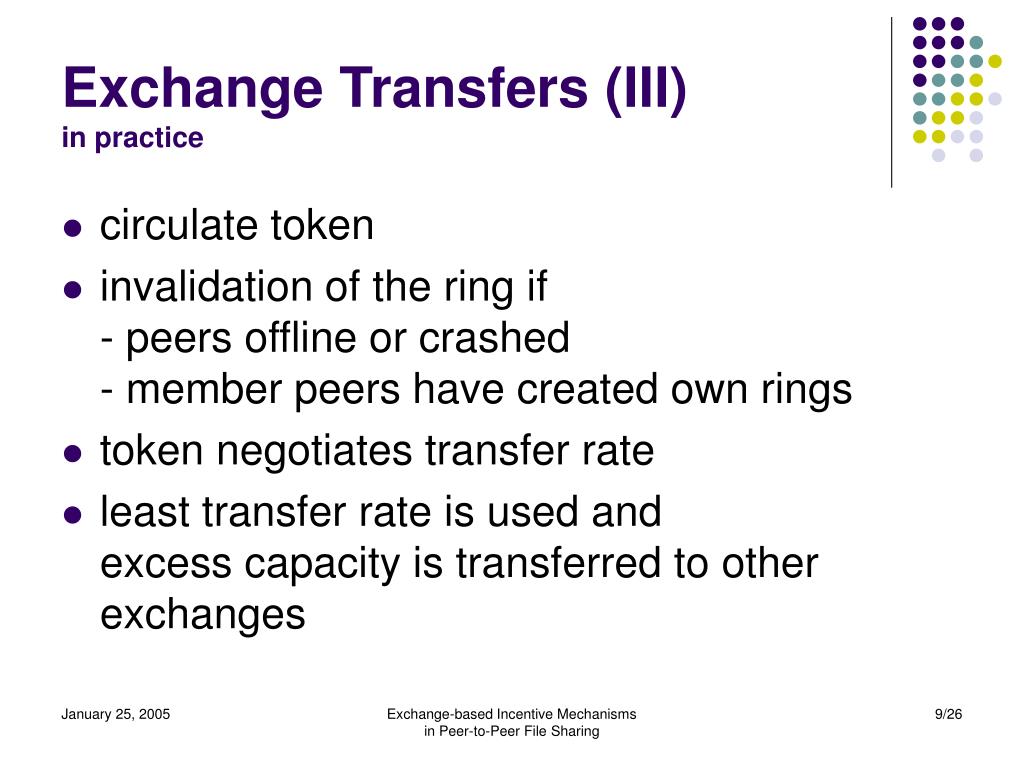 Exchange Transfers (III)
in practice

- circulate token
- invalidation of the ring if
  - peers offline or crashed
  - member peers have created own rings
- token negotiates transfer rate
- least transfer rate is used and
  excess capacity is transferred to other exchanges

January 25, 2005

Exchange-based Incentive Mechanisms
in Peer-to-Peer File Sharing

9/26